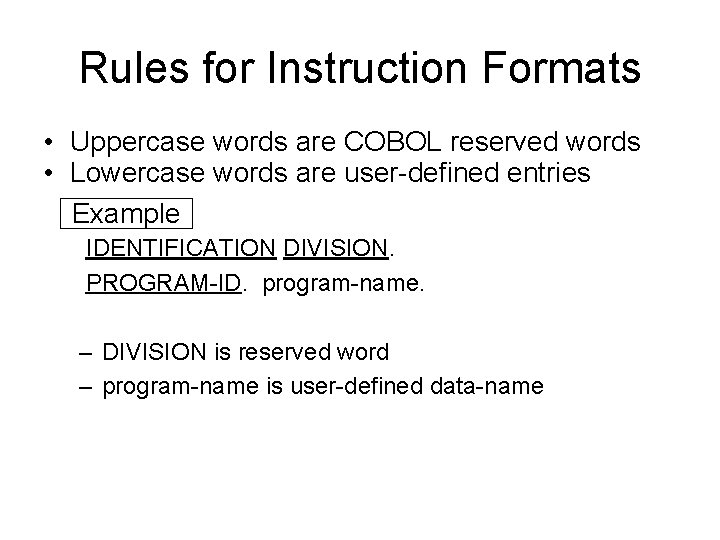 Rules for Instruction Formats

• Uppercase words are COBOL reserved words
• Lowercase words are user-defined entries

Example

IDENTIFICATION DIVISION.

PROGRAM-ID. program-name.

– DIVISION is reserved word
– program-name is user-defined data-name